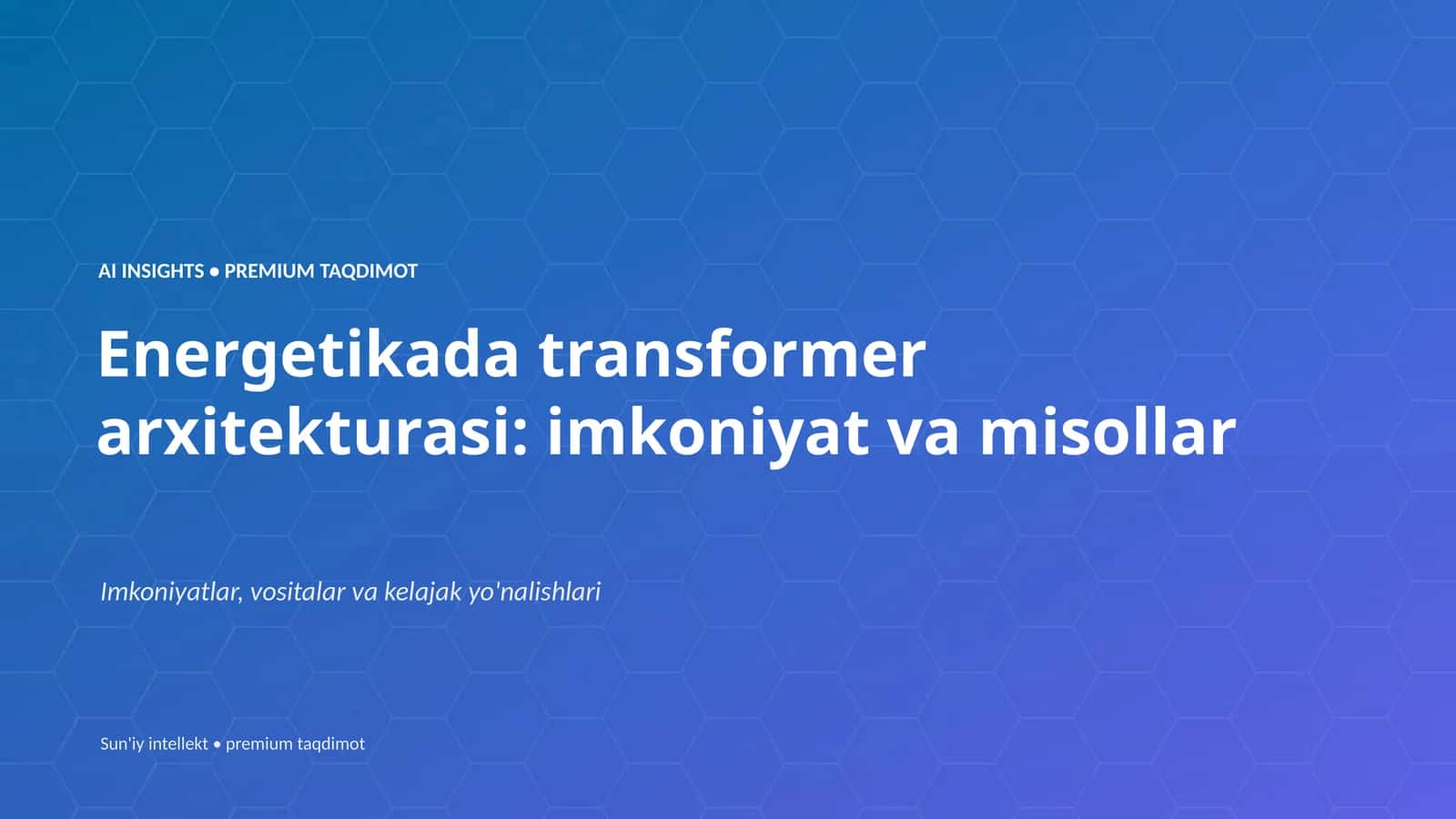 AI INSIGHTS • PREMIUM TAQDIMOT

Energetikada transformer arxitekturasi: imkoniyat va misollar

Imkoniyatlar, vositalar va kelajak yo'nalishlari

Sun'iy intellekt • premium taqdimot